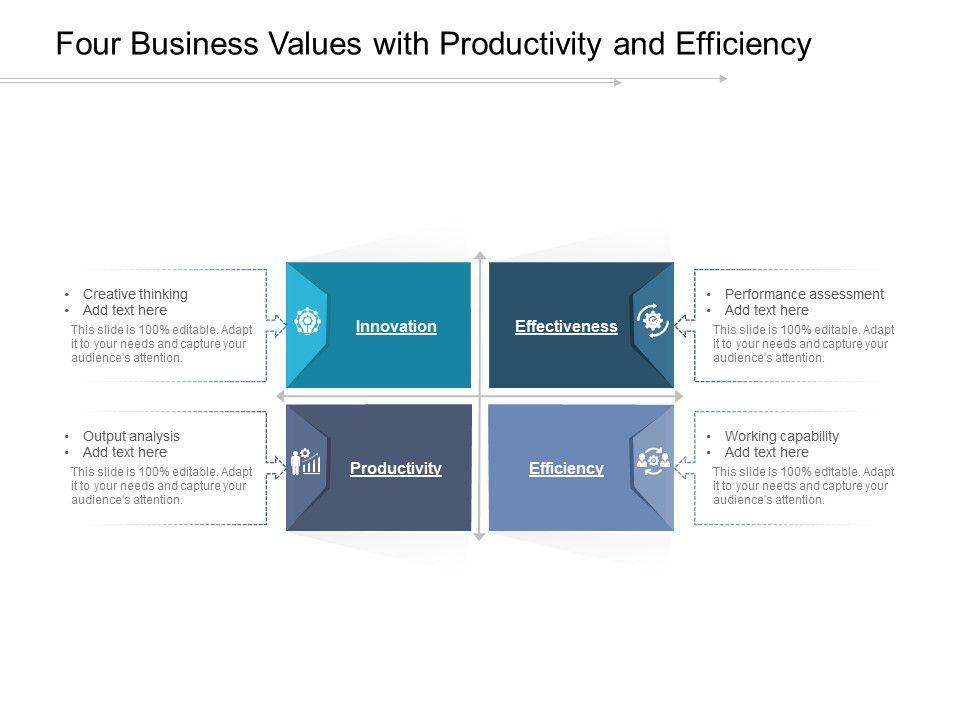 Four Business Values with Productivity and Efficiency

• Creative thinking
• Add text here
This slide is 100% editable. Adapt it to your needs and capture your audience's attention.

Innovation

Effectiveness

• Performance assessment
• Add text here
This slide is 100% editable. Adapt it to your needs and capture your audience's attention.

• Output analysis
• Add text here
This slide is 100% editable. Adapt it to your needs and capture your audience's attention.

Productivity

Efficiency

• Working capability
• Add text here
This slide is 100% editable. Adapt it to your needs and capture your audience's attention.